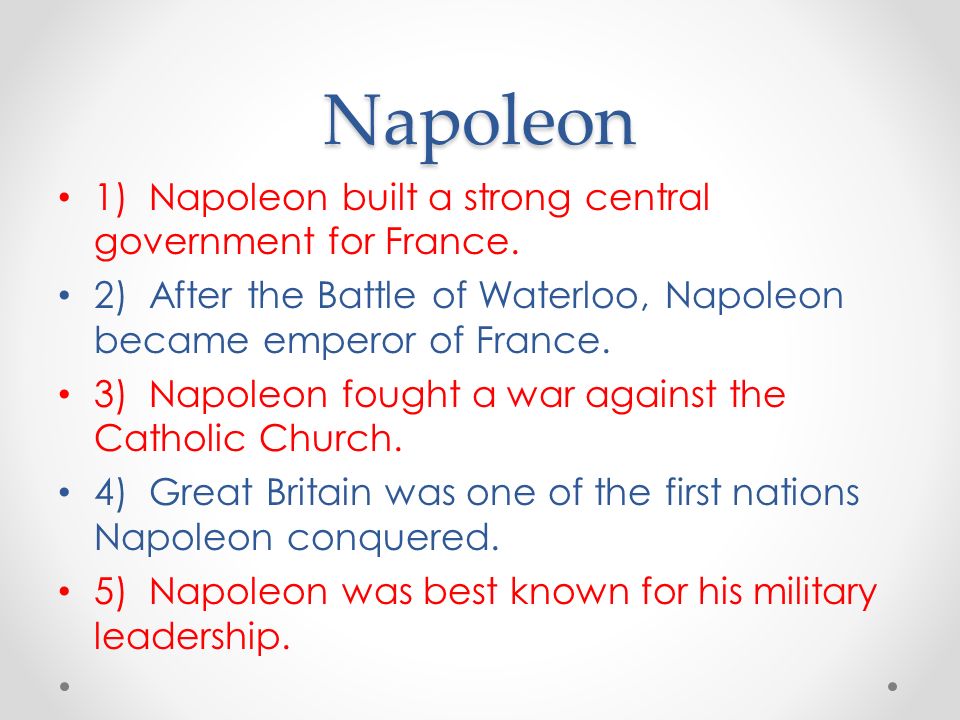 Napoleon

• 1) Napoleon built a strong central government for France.
• 2) After the Battle of Waterloo, Napoleon became emperor of France.
• 3) Napoleon fought a war against the Catholic Church.
• 4) Great Britain was one of the first nations Napoleon conquered.
• 5) Napoleon was best known for his military leadership.